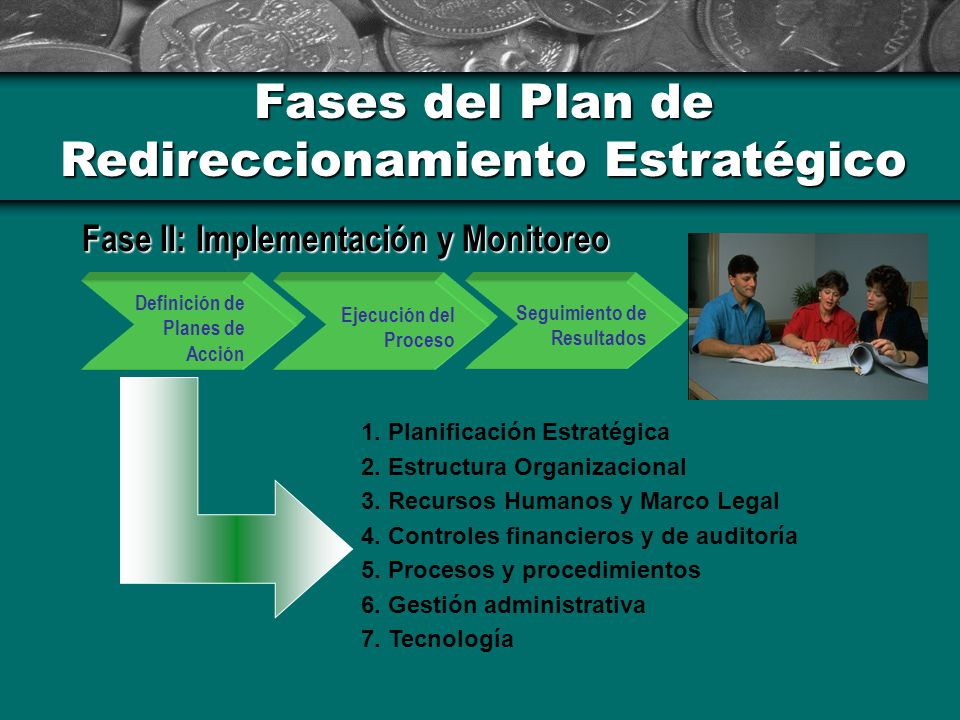 Fases del Plan de Redireccionamiento Estratégico

Fase II: Implementación y Monitoreo

Definición de Planes de Acción

Ejecución del Proceso

Seguimiento de Resultados

1. Planificación Estratégica
2. Estructura Organizacional
3. Recursos Humanos y Marco Legal
4. Controles financieros y de auditoría
5. Procesos y procedimientos
6. Gestión administrativa
7. Tecnología